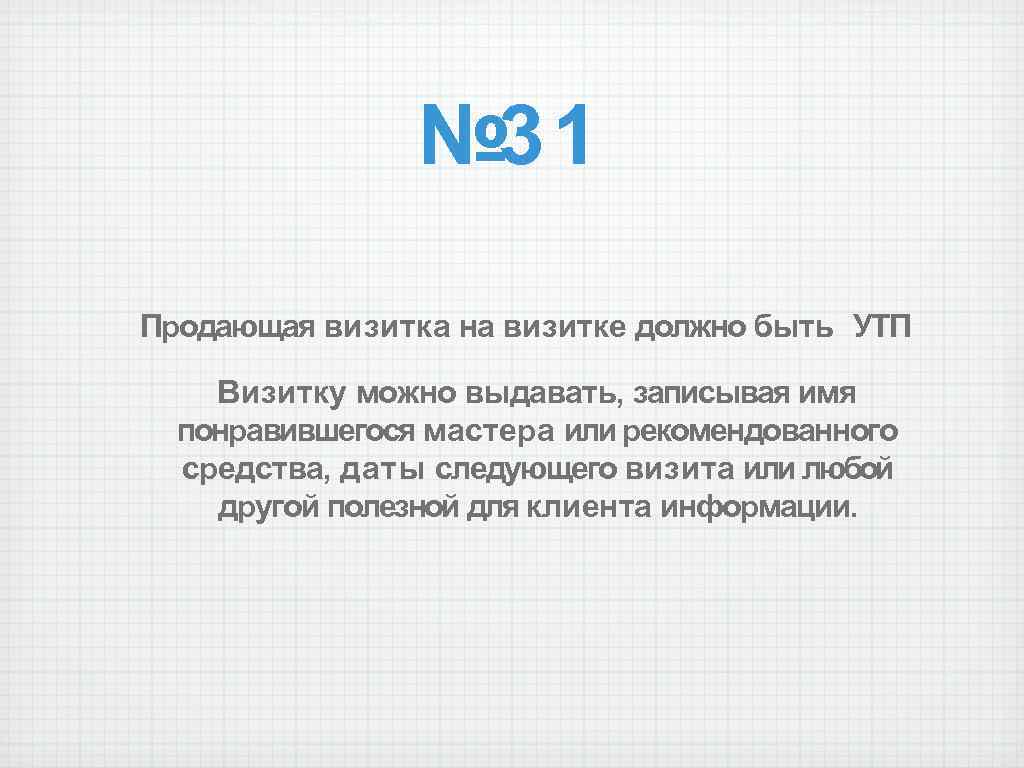 №31

Продающая визитка на визитке должно быть УТП

Визитку можно выдавать, записывая имя понравившегося мастера или рекомендованного средства, даты следующего визита или любой другой полезной для клиента информации.